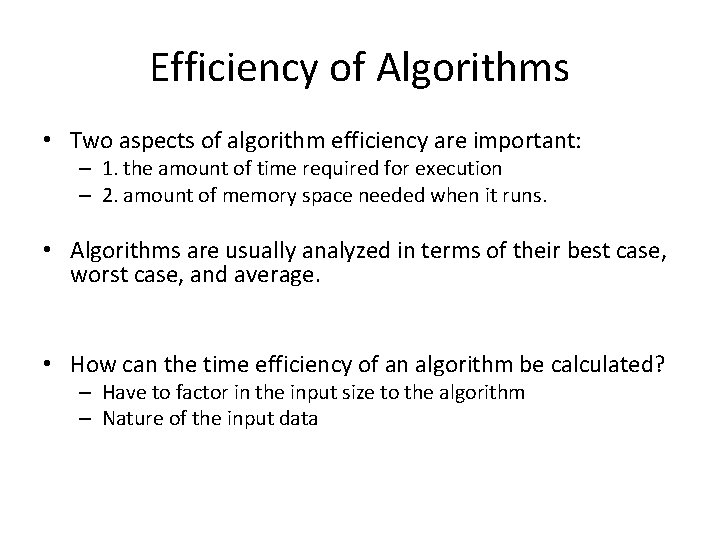 Efficiency of Algorithms

• Two aspects of algorithm efficiency are important:
– 1. the amount of time required for execution
– 2. amount of memory space needed when it runs.

• Algorithms are usually analyzed in terms of their best case, worst case, and average.

• How can the time efficiency of an algorithm be calculated?
– Have to factor in the input size to the algorithm
– Nature of the input data